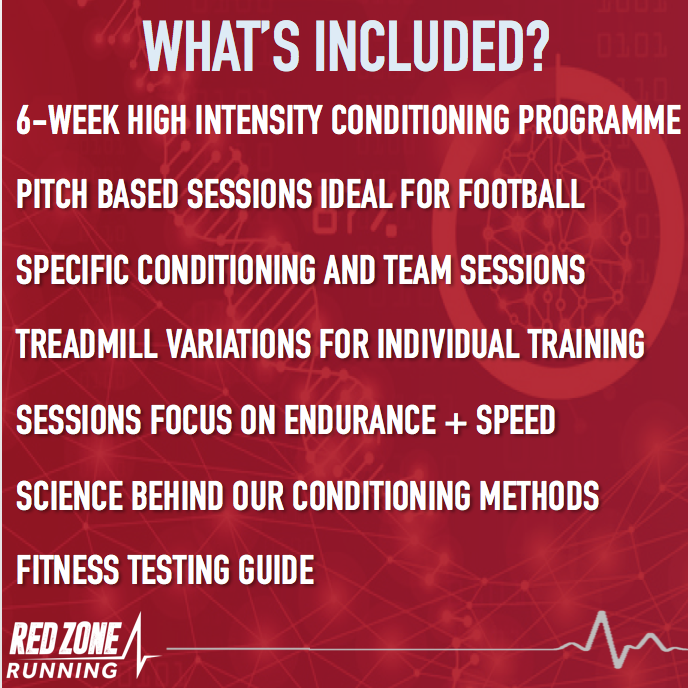 WHAT'S INCLUDED?

6-WEEK HIGH INTENSITY CONDITIONING PROGRAMME

PITCH BASED SESSIONS IDEAL FOR FOOTBALL

SPECIFIC CONDITIONING AND TEAM SESSIONS

TREADMILL VARIATIONS FOR INDIVIDUAL TRAINING

SESSIONS FOCUS ON ENDURANCE + SPEED

SCIENCE BEHIND OUR CONDITIONING METHODS

FITNESS TESTING GUIDE

RED ZONE RUNNING